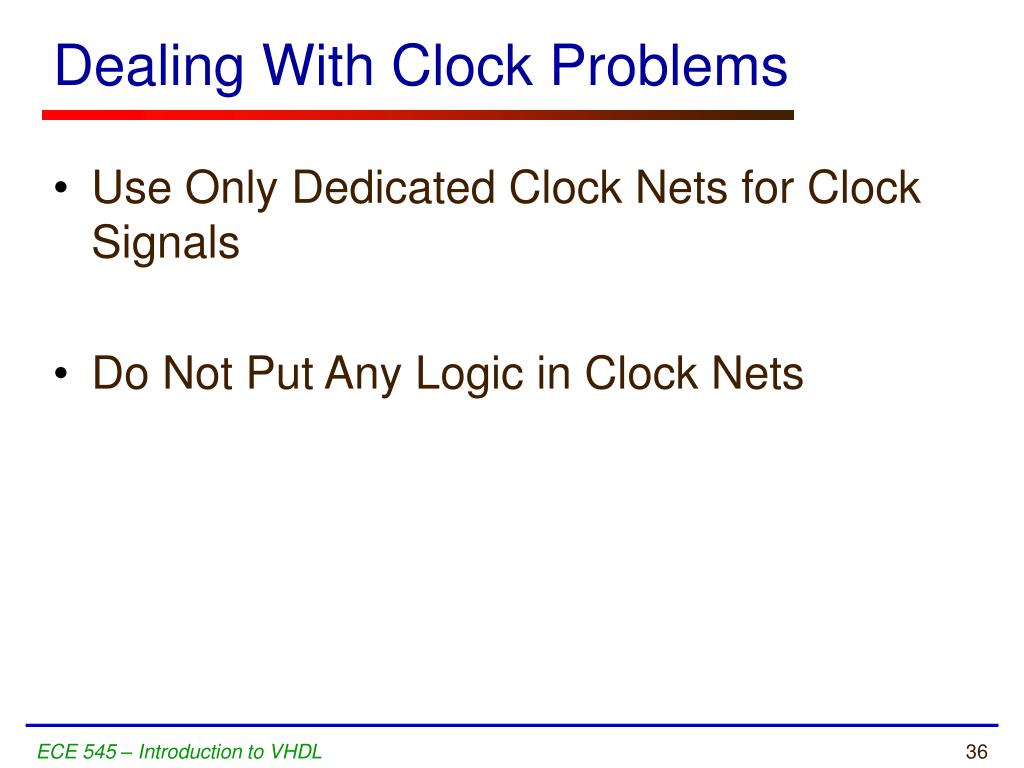 Dealing With Clock Problems

• Use Only Dedicated Clock Nets for Clock Signals

• Do Not Put Any Logic in Clock Nets

ECE 545 – Introduction to VHDL

36